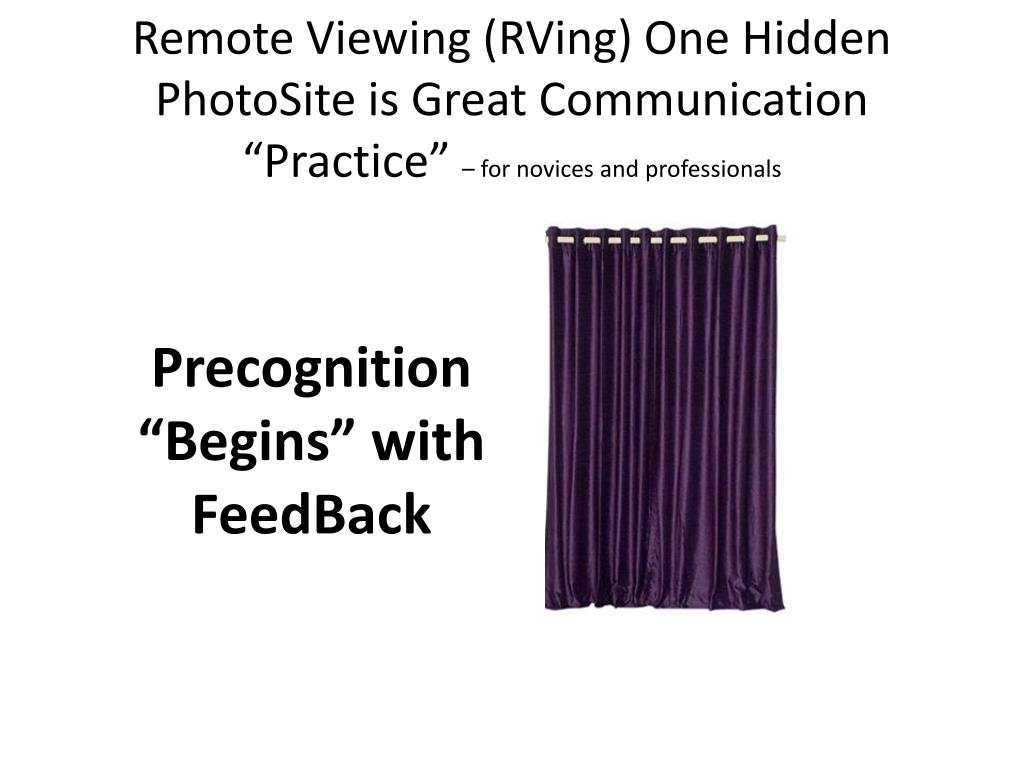 Remote Viewing (RVing) One Hidden PhotoSite is Great Communication “Practice” – for novices and professionals

Precognition “Begins” with FeedBack